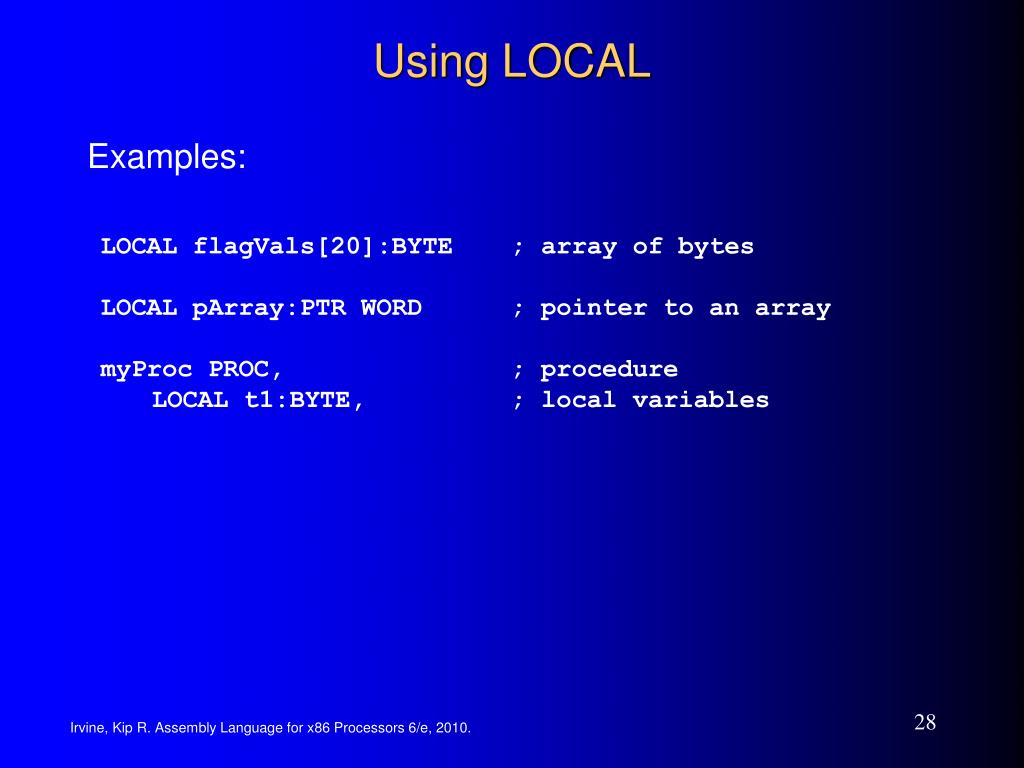 Using LOCAL

Examples:

LOCAL flagVals[20]:BYTE ; array of bytes

LOCAL pArray:PTR WORD ; pointer to an array

myProc PROC, ; procedure
LOCAL t1:BYTE, ; local variables

Irvine, Kip R. Assembly Language for x86 Processors 6/e, 2010.

28